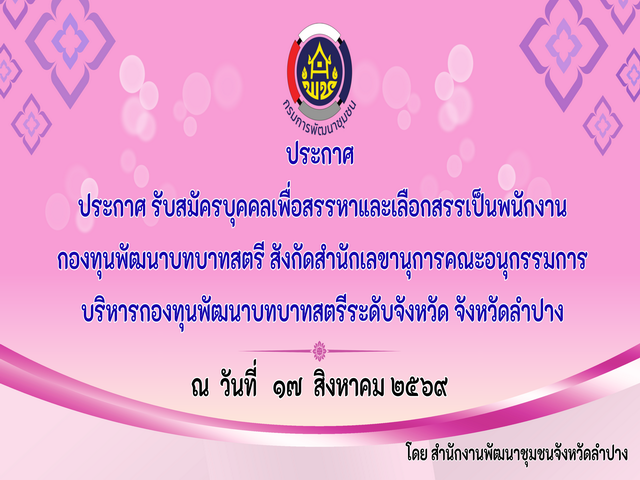 พช
กรมการพัฒนาชุมชน

ประกาศ

ประกาศ รับสมัครบุคคลเพื่อสรรหาและเลือกสรรเป็นพนักงาน กองทุนพัฒนาบทบาทสตรี สังกัดสำนักเลขานุการคณะอนุกรรมการ บริหารกองทุนพัฒนาบทบาทสตรีระดับจังหวัด จังหวัดลำปาง

ณ วันที่ ๑๗ สิงหาคม ๒๕๖๙

โดย สำนักงานพัฒนาชุมชนจังหวัดลำปาง